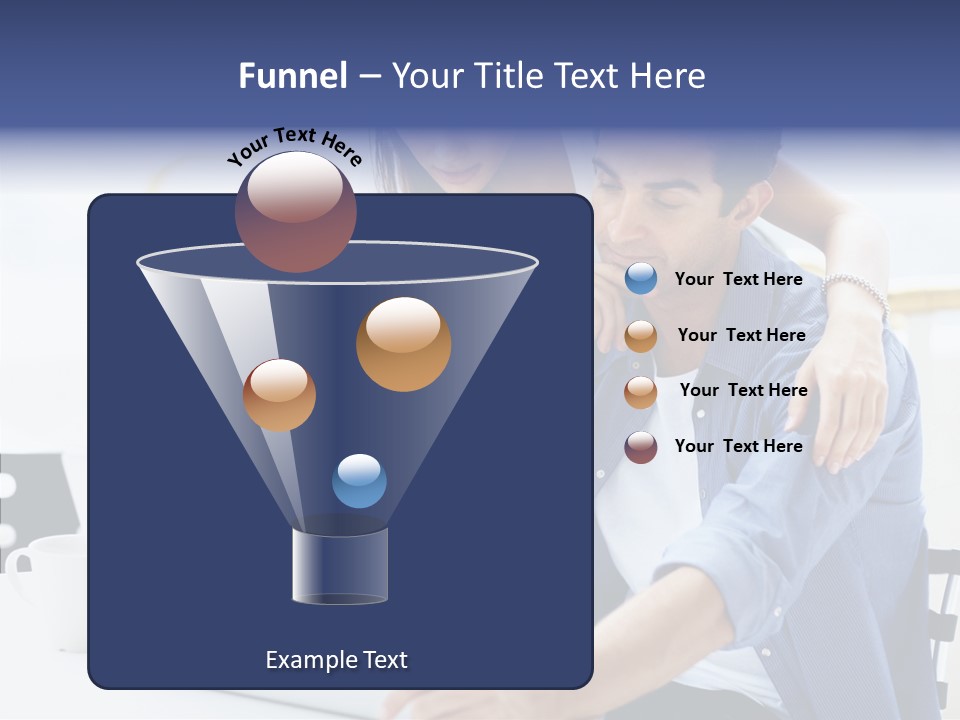 Funnel – Your Title Text Here

Your Text Here

Your Text Here

Your Text Here

Your Text Here

Your Text Here

Example Text